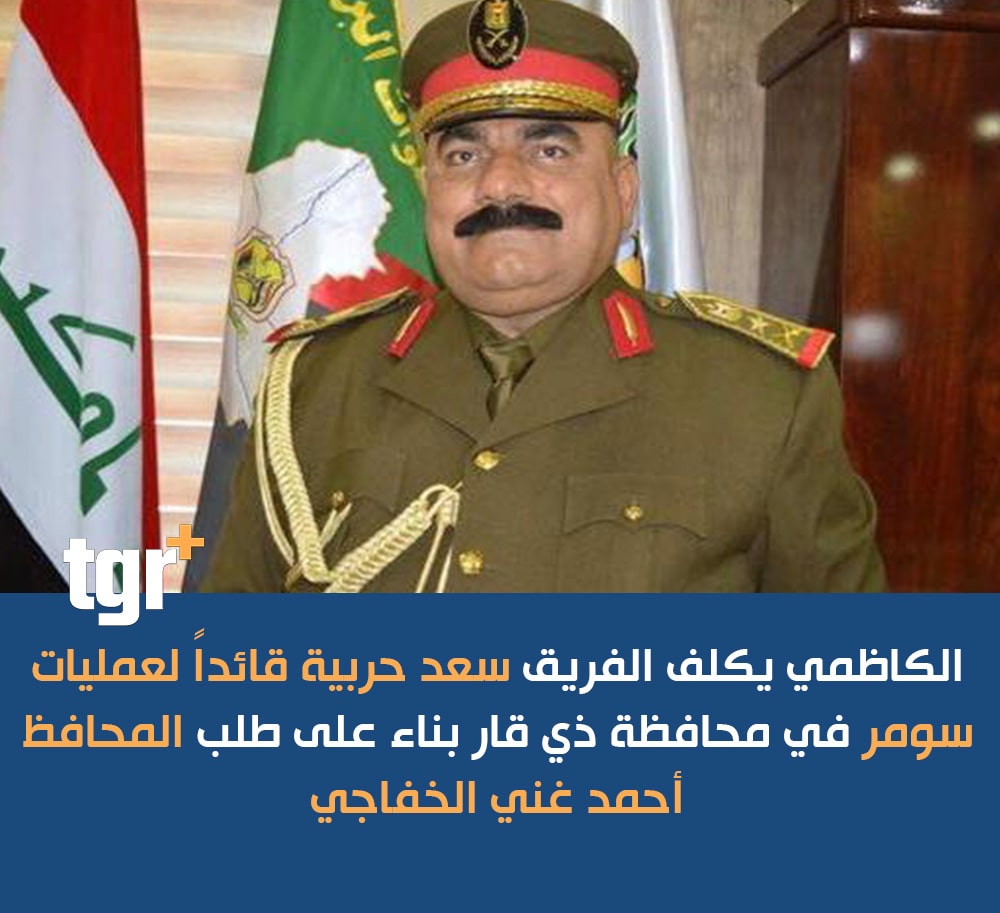 tgr+

الكاظمي يكلف الفريق سعد حربية قائداً لعمليات سومر في محافظة ذي قار بناء على طلب المحافظ أحمد غني الخفاجي